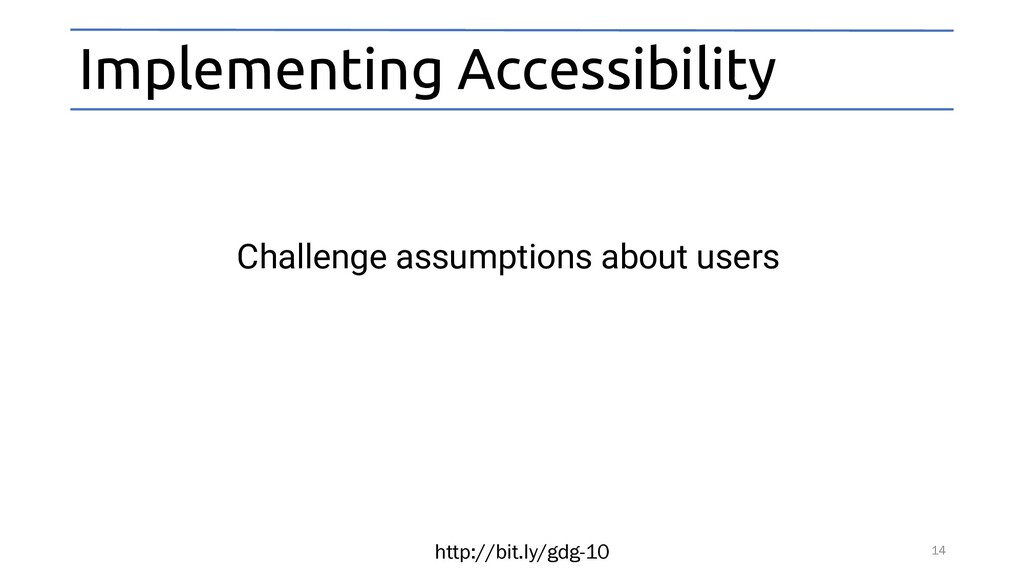 Implementing Accessibility

Challenge assumptions about users

http://bit.ly/gdg-10

14